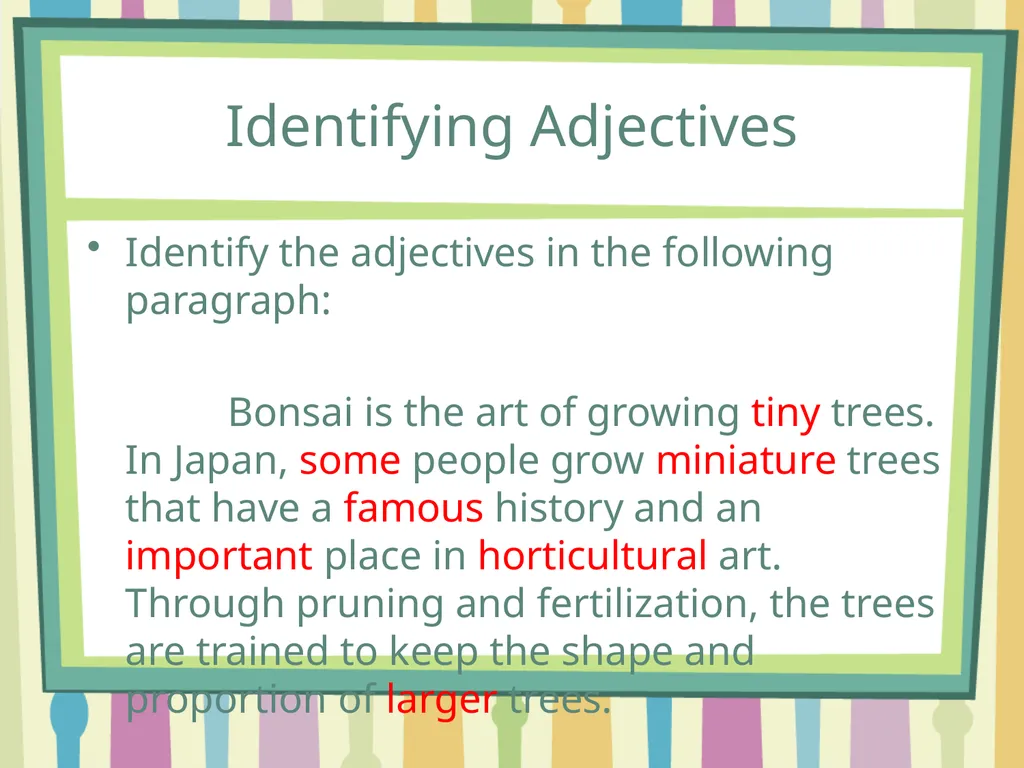 Identifying Adjectives

• Identify the adjectives in the following paragraph:

Bonsai is the art of growing tiny trees. In Japan, some people grow miniature trees that have a famous history and an important place in horticultural art. Through pruning and fertilization, the trees are trained to keep the shape and proportion of larger trees.